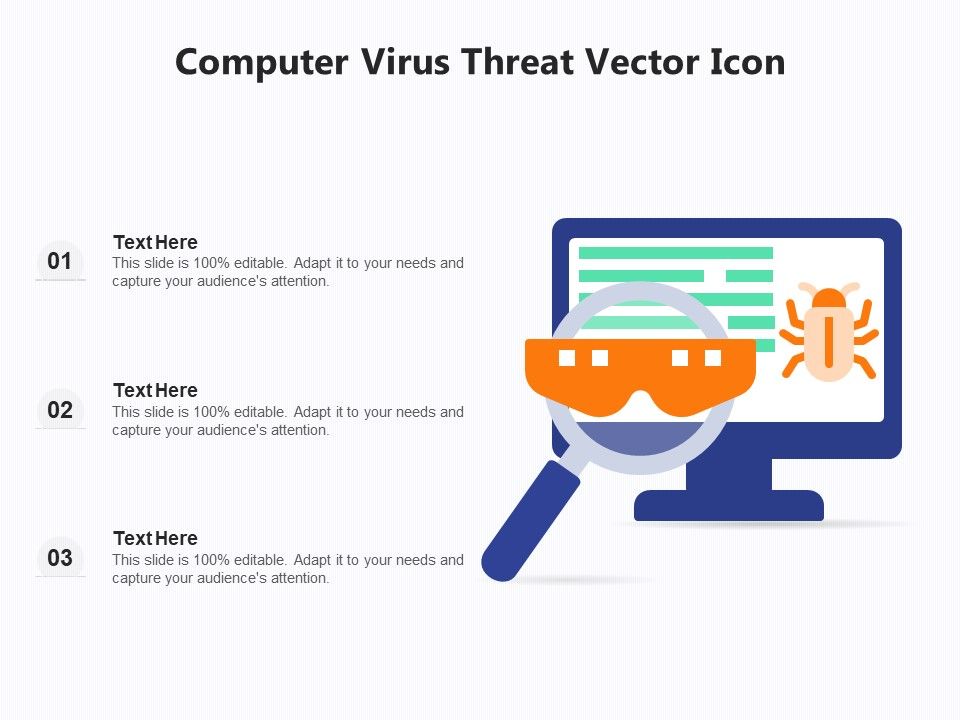 Computer Virus Threat Vector Icon

01

Text Here
This slide is 100% editable. Adapt it to your needs and capture your audience's attention.

02

Text Here
This slide is 100% editable. Adapt it to your needs and capture your audience's attention.

03

Text Here
This slide is 100% editable. Adapt it to your needs and capture your audience's attention.